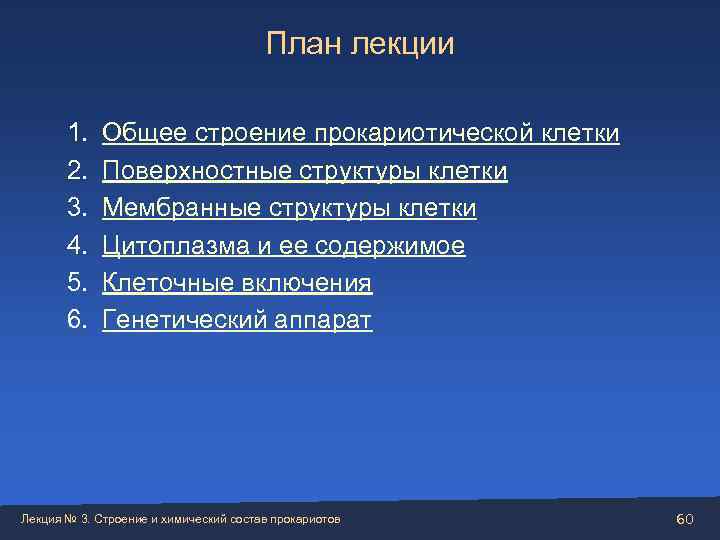 План лекции

1. Общее строение прокариотической клетки
2. Поверхностные структуры клетки
3. Мембранные структуры клетки
4. Цитоплазма и ее содержимое
5. Клеточные включения
6. Генетический аппарат

Лекция № 3. Строение и химический состав прокариотов

60